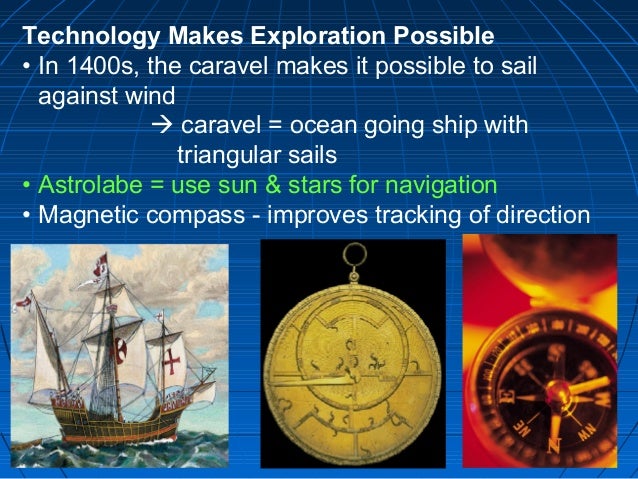 Technology Makes Exploration Possible
• In 1400s, the caravel makes it possible to sail against wind
→ caravel = ocean going ship with triangular sails
• Astrolabe = use sun & stars for navigation
• Magnetic compass - improves tracking of direction

E
NE
N
NW
W